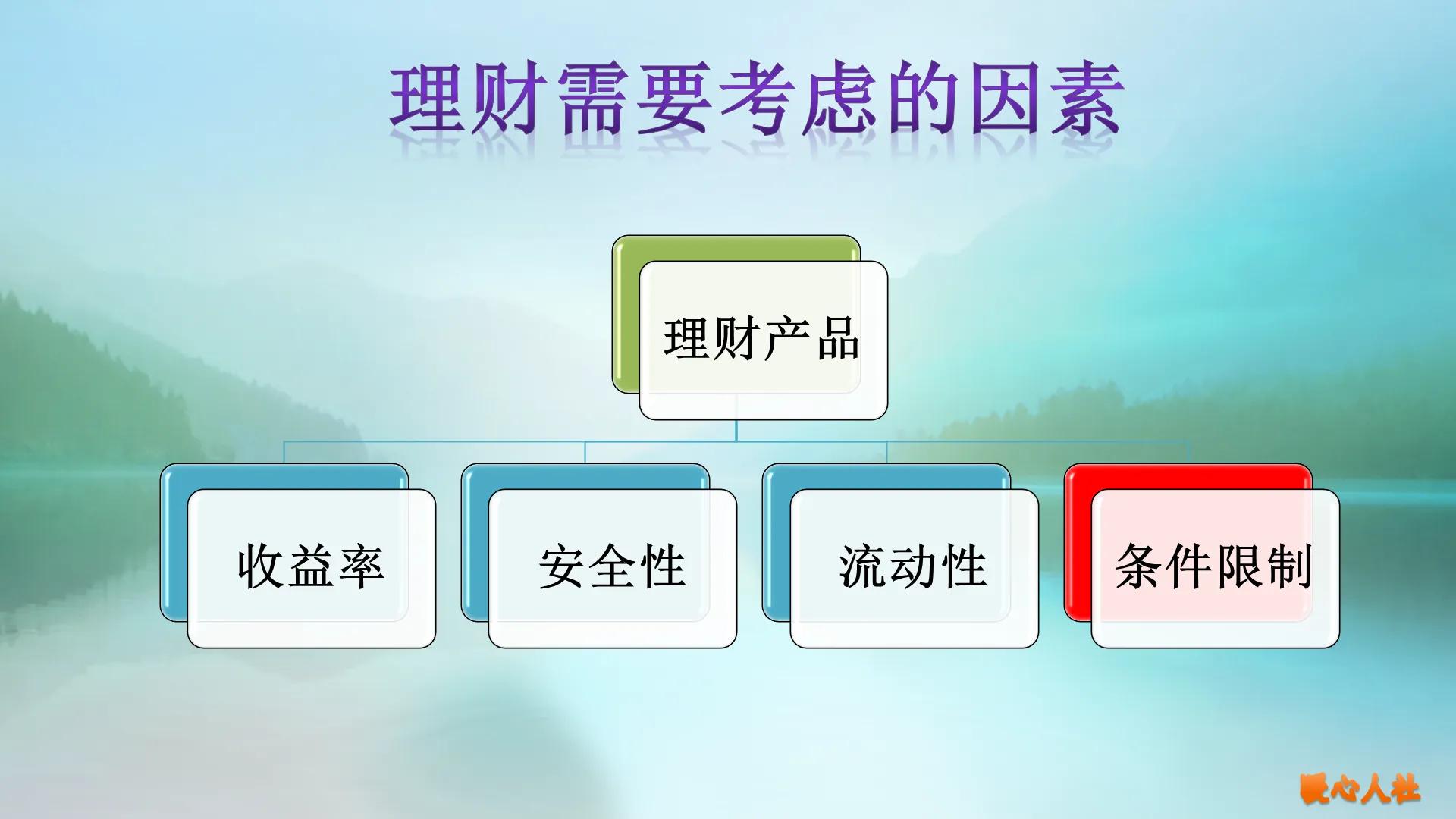 理财需要考虑的因素

理财产品

收益率

安全性

流动性

条件限制

暖心人社